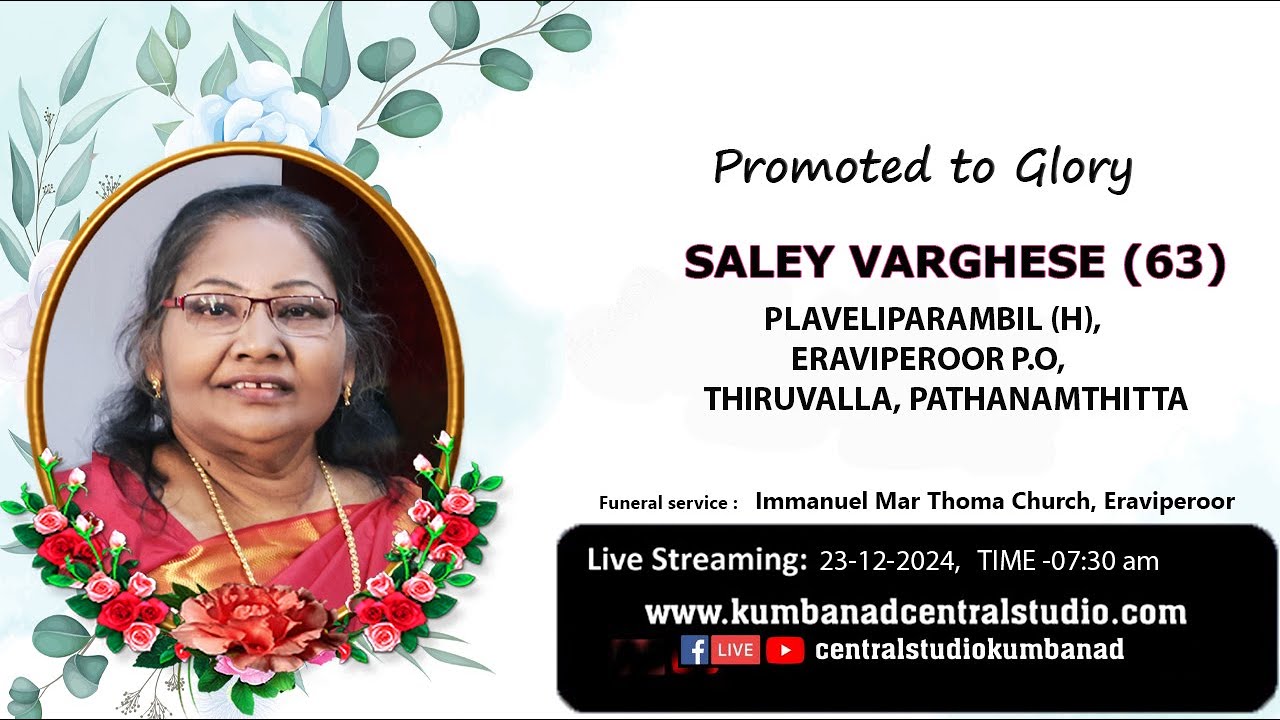 Promoted to Glory

SALEY VARGHESE (63)

PLAVELIPARAMBIL (H),
ERAVIPEROOR P.O,
THIRUVALLA, PATHANAMTHITTA

Funeral service : Immanuel Mar Thoma Church, Eraviperoor

Live Streaming: 23-12-2024, TIME -07:30 am

www.kumbanadcentralstudio.com

LIVE centralstudiokumbanad